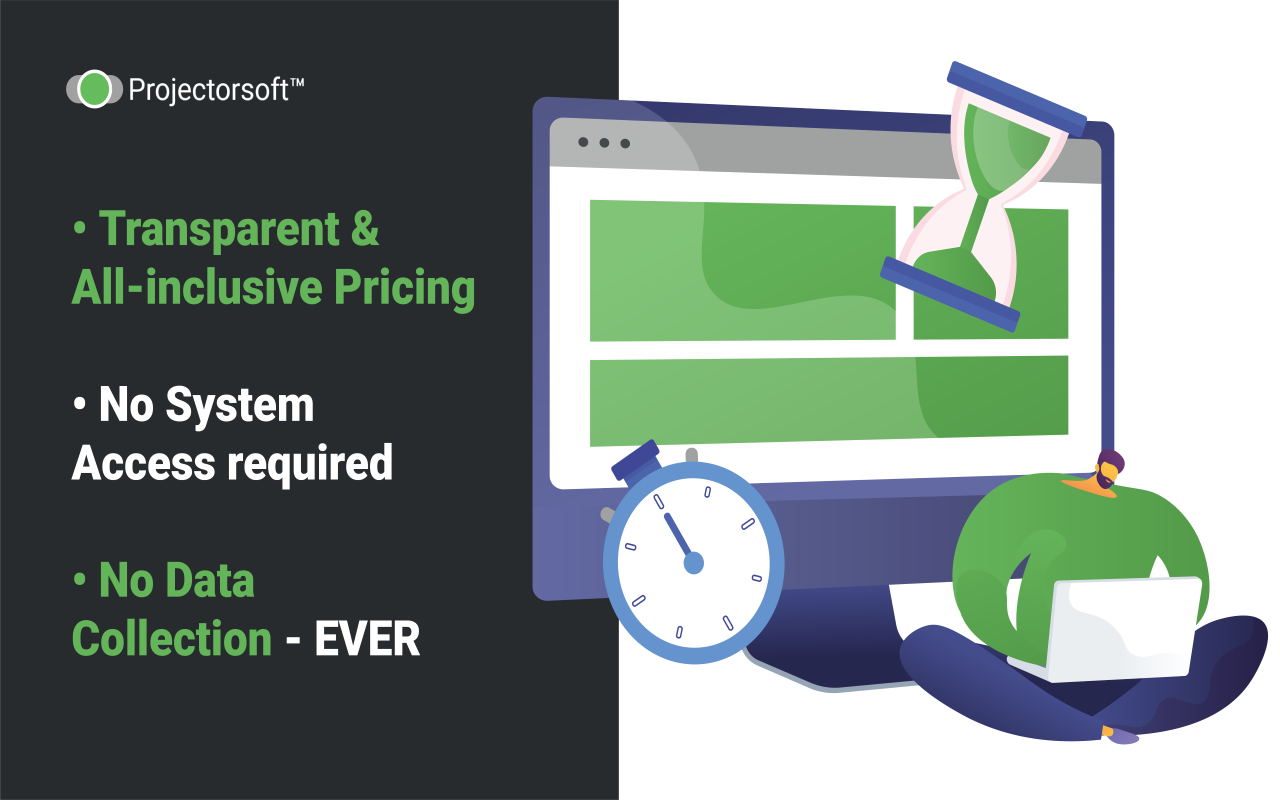 Projectorsoft™

• Transparent & All-inclusive Pricing

• No System Access required

• No Data Collection - EVER